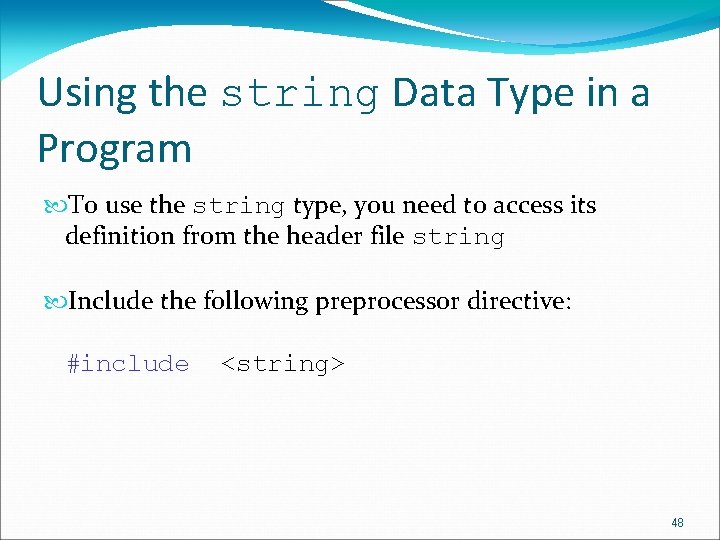 Using the string Data Type in a Program

To use the string type, you need to access its definition from the header file string

Include the following preprocessor directive:

#include <string>

48